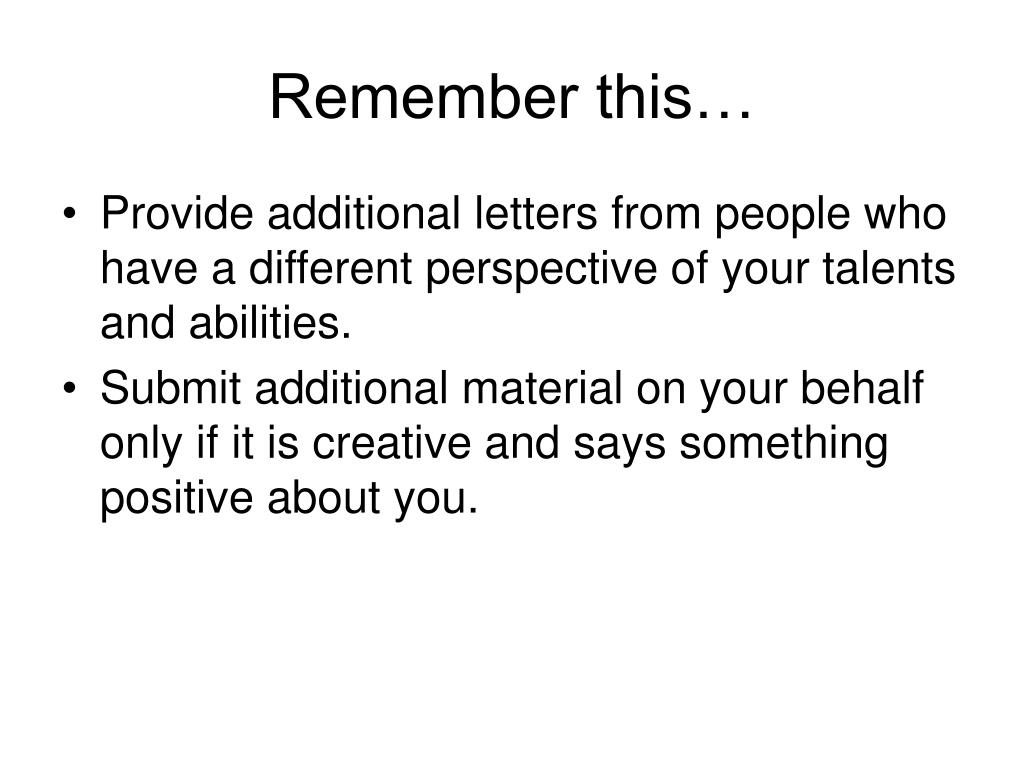 Remember this…

• Provide additional letters from people who have a different perspective of your talents and abilities.
• Submit additional material on your behalf only if it is creative and says something positive about you.